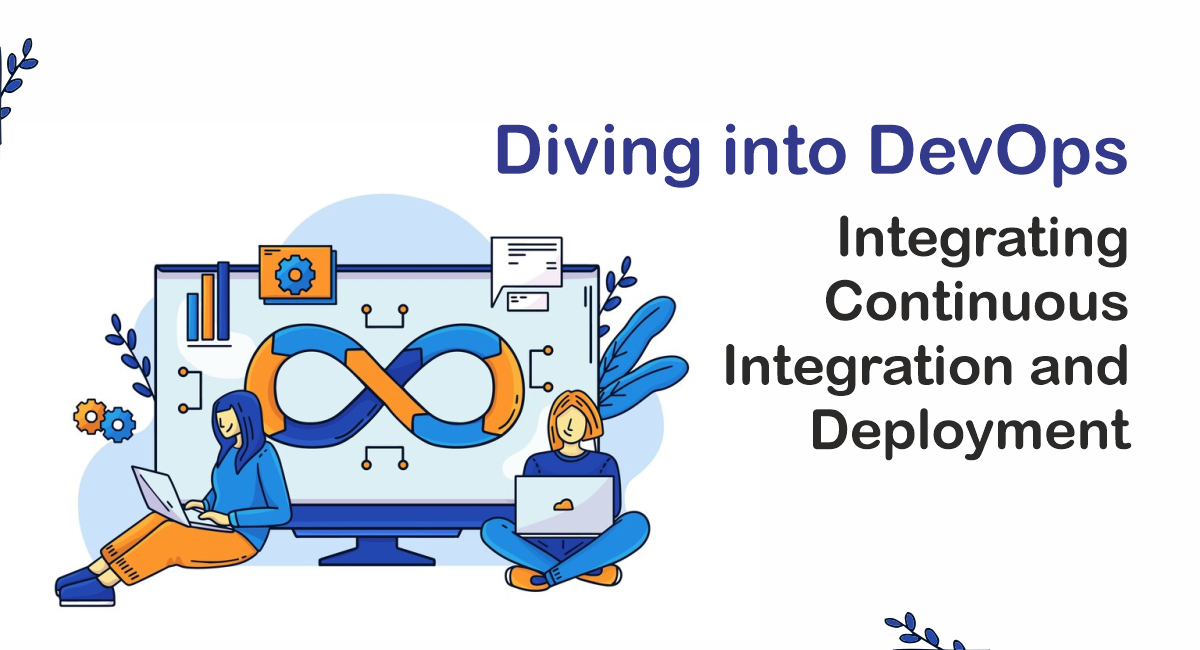 Diving into DevOps

Integrating Continuous Integration and Deployment